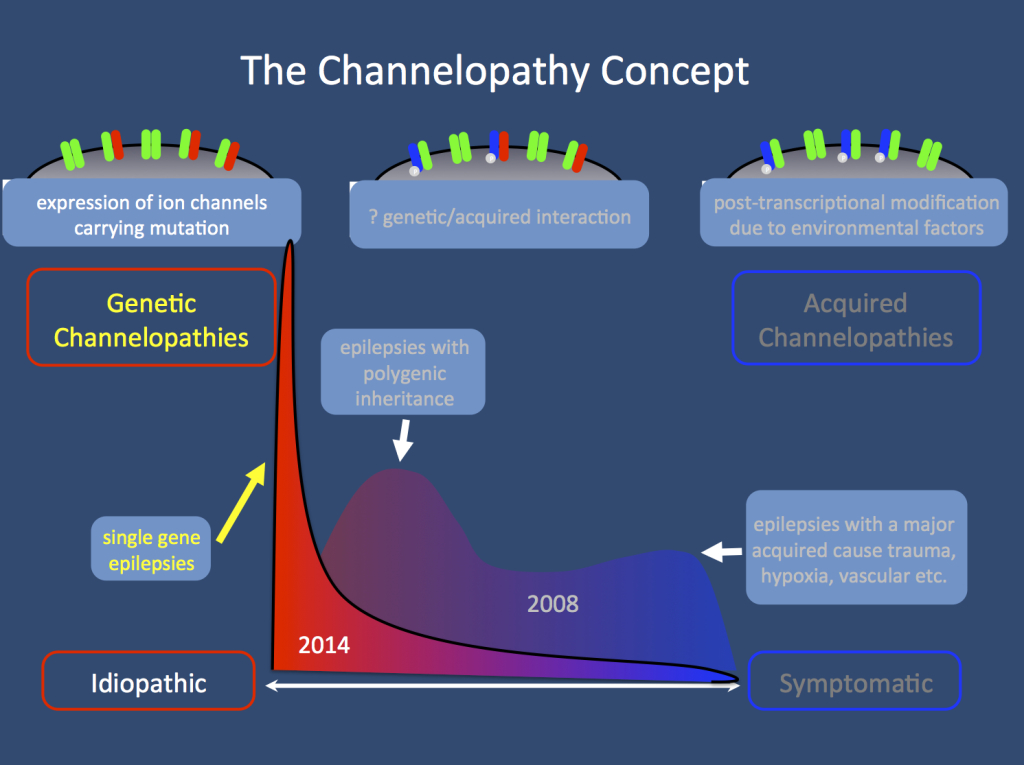 The Channelopathy Concept

expression of ion channels carrying mutation

? genetic/acquired interaction

post-transcriptional modification due to environmental factors

Genetic Channelopathies

Acquired Channelopathies

epilepsies with polygenic inheritance

single gene epilepsies

epilepsies with a major acquired cause trauma, hypoxia, vascular etc.

2008

2014

Idiopathic

Symptomatic